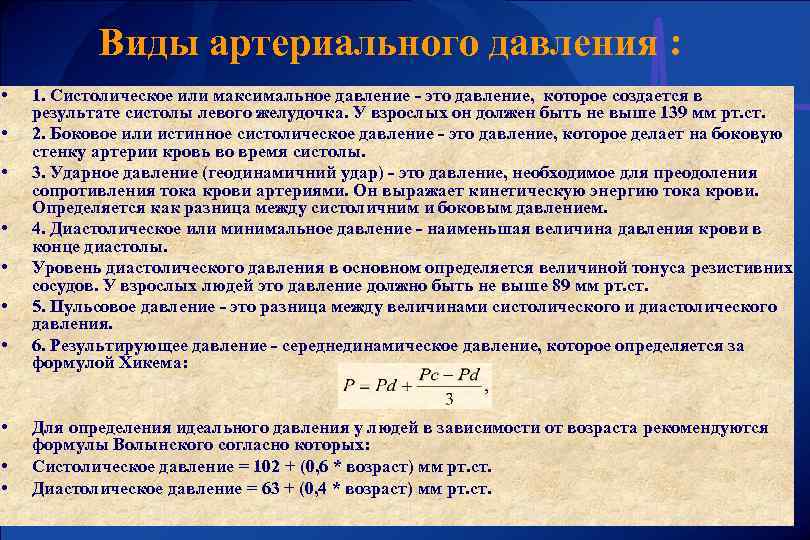 Виды артериального давления :

• 1. Систолическое или максимальное давление - это давление, которое создается в результате систолы левого желудочка. У взрослых он должен быть не выше 139 мм рт.ст.
• 2. Боковое или истинное систолическое давление - это давление, которое делает на боковую стенку артерии кровь во время систолы.
• 3. Ударное давление (геодинамичний удар) - это давление, необходимое для преодоления сопротивления тока крови артериями. Он выражает кинетическую энергию тока крови. Определяется как разница между систоличним и боковым давлением.
• 4. Диастолическое или минимальное давление - наименьшая величина давления крови в конце диастолы.
• Уровень диастолического давления в основном определяется величиной тонуса резистивних сосудов. У взрослых людей это давление должно быть не выше 89 мм рт.ст.
• 5. Пульсовое давление - это разница между величинами систолического и диастолического давления.
• 6. Результирующее давление - середнединамическое давление, которое определяется за формулой Хикема:
$P = Pd + \frac{Pc - Pd}{3},$
• Для определения идеального давления у людей в зависимости от возраста рекомендуются формулы Волынского согласно которых:
• Систолическое давление = 102 + (0,6 * возраст) мм рт.ст.
• Диастолическое давление = 63 + (0,4 * возраст) мм рт.ст.